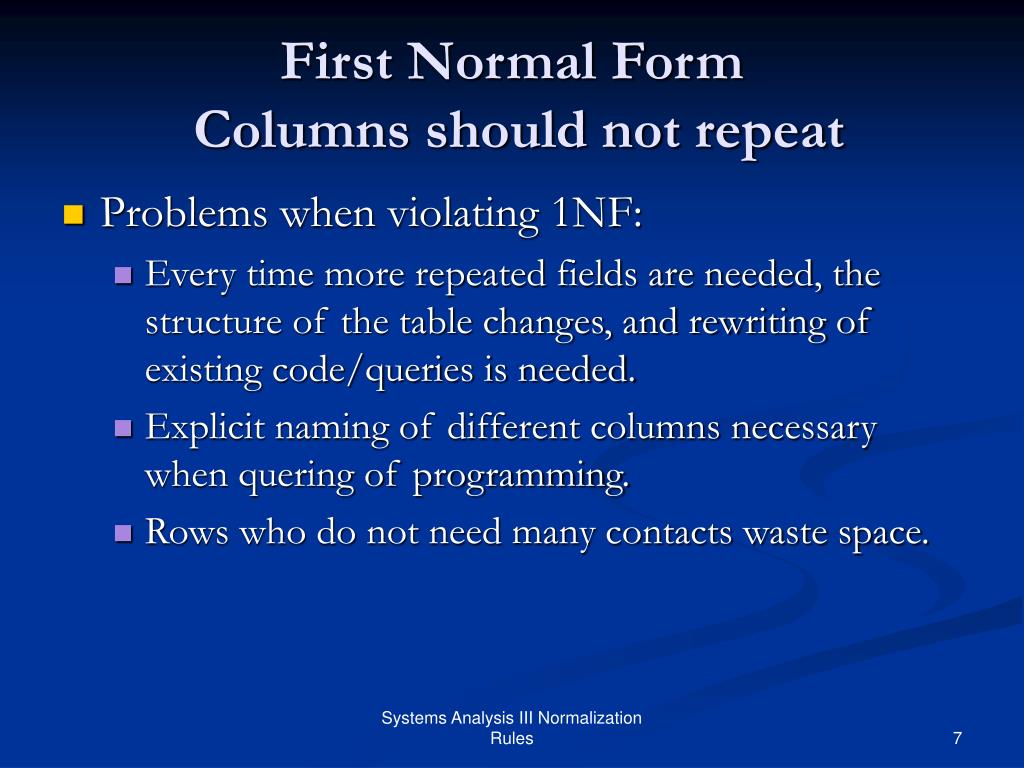 First Normal Form
Columns should not repeat

Problems when violating 1NF:

Every time more repeated fields are needed, the structure of the table changes, and rewriting of existing code/queries is needed.

Explicit naming of different columns necessary when quering of programming.

Rows who do not need many contacts waste space.

Systems Analysis III Normalization Rules

7